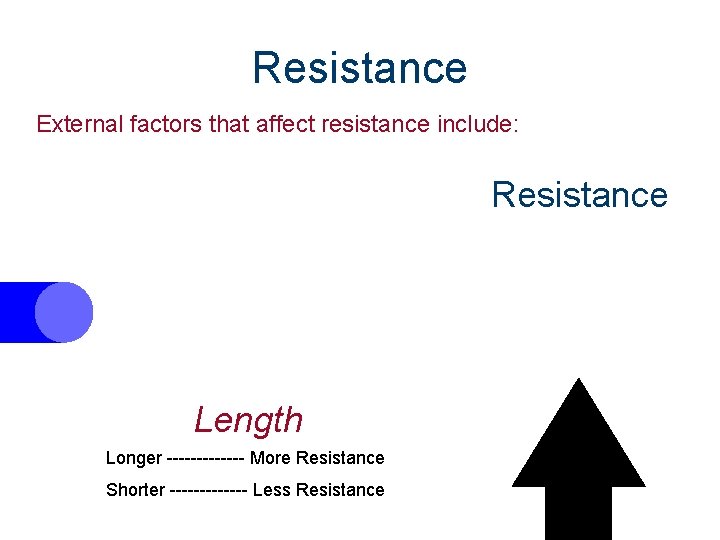 Resistance

External factors that affect resistance include:

Resistance

Length

Longer ------------- More Resistance

Shorter ------------- Less Resistance